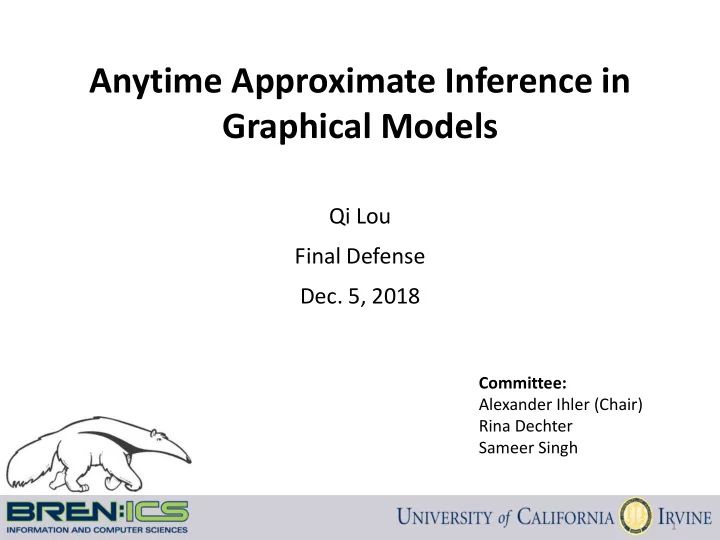 Anytime Approximate Inference in Graphical Models

Qi Lou

Final Defense

Dec. 5, 2018

Committee:
Alexander Ihler (Chair)
Rina Dechter
Sameer Singh

BREN:ICS
INFORMATION AND COMPUTER SCIENCES

UNIVERSITY of CALIFORNIA IRVINE

1